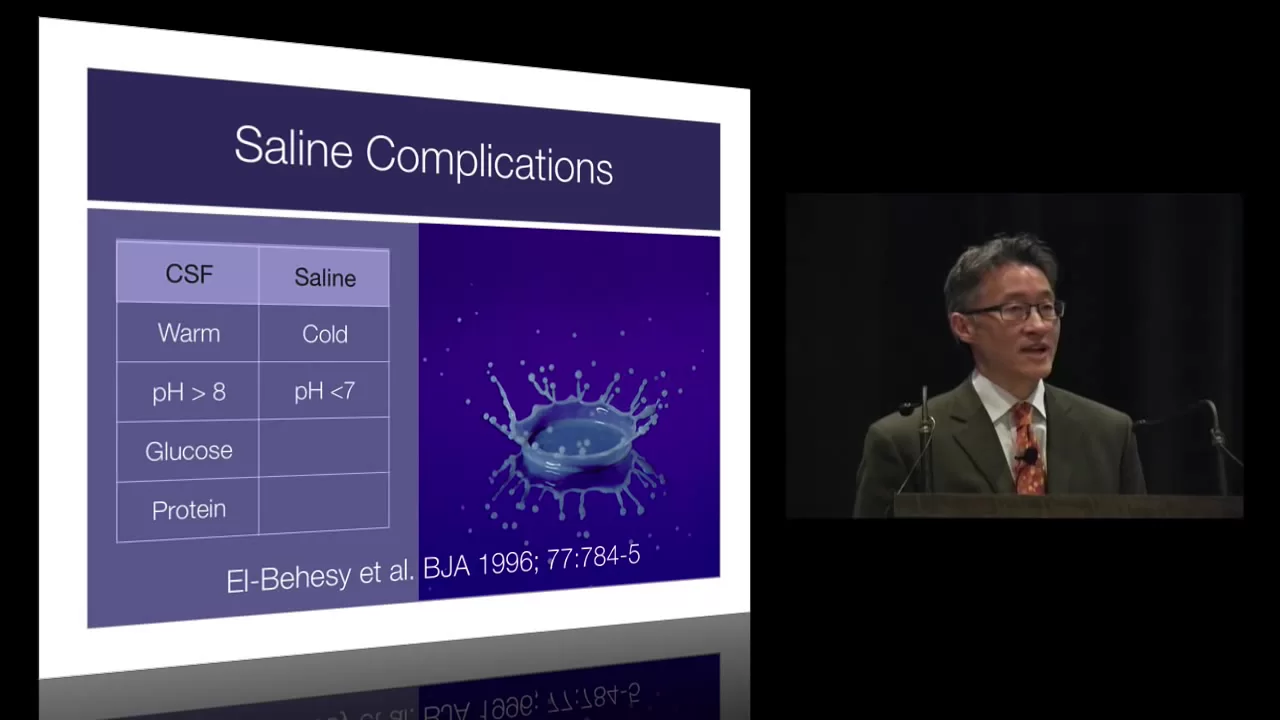 Saline Complications

| CSF | Saline |
|---|---|
| Warm | Cold |
| pH > 8 | pH <7 |
| Glucose | |
| Protein | |

El-Behesy et al. BJA 1996; 77:784-5